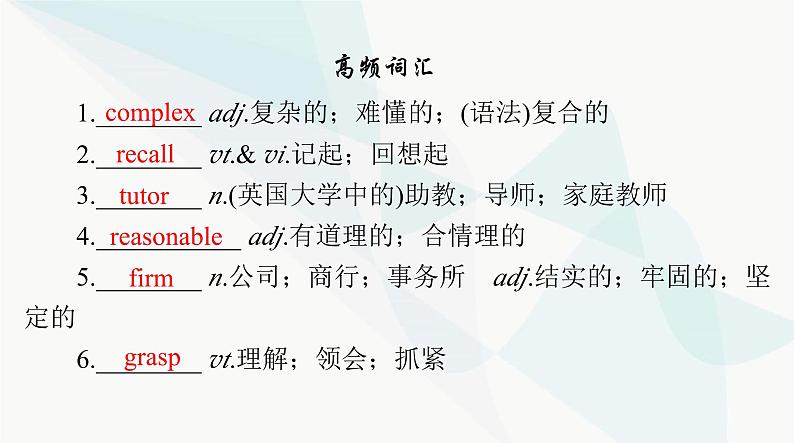 高频词汇

1. complex adj.复杂的；难懂的；(语法)复合的

2. recall vt.& vi.记起；回想起

3. tutor n.(英国大学中的)助教；导师；家庭教师

4. reasonable adj.有道理的；合情理的

5. firm n.公司；商行；事务所 adj.结实的；牢固的；坚定的

6. grasp vt.理解；领会；抓紧